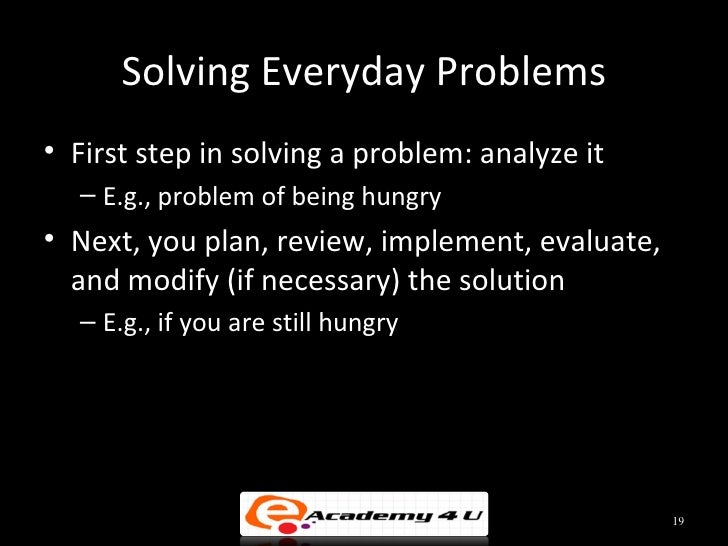 Solving Everyday Problems

• First step in solving a problem: analyze it
– E.g., problem of being hungry

• Next, you plan, review, implement, evaluate, and modify (if necessary) the solution
– E.g., if you are still hungry

e Academy 4 U

19